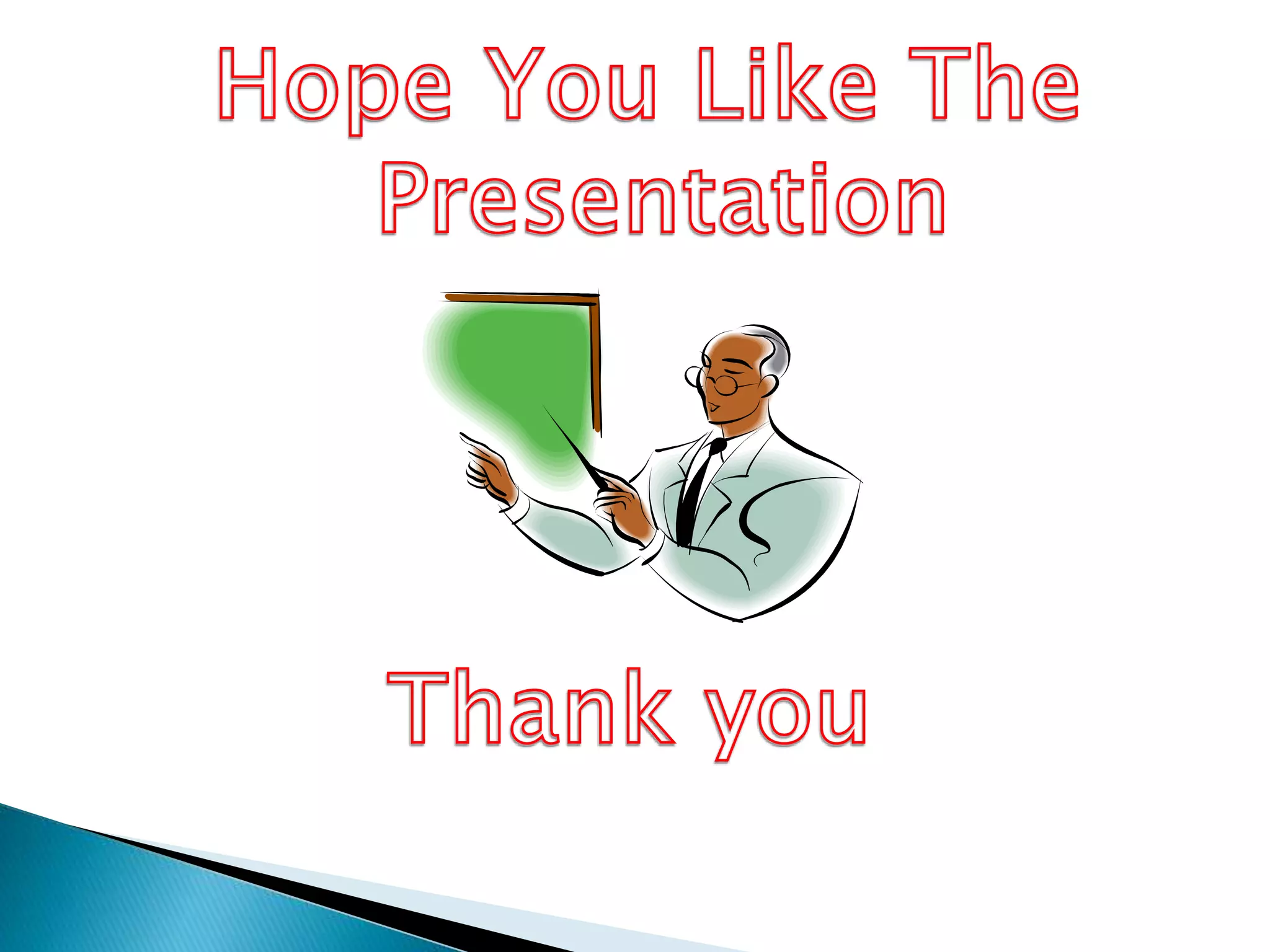 Hope You Like The Presentation

Thank you